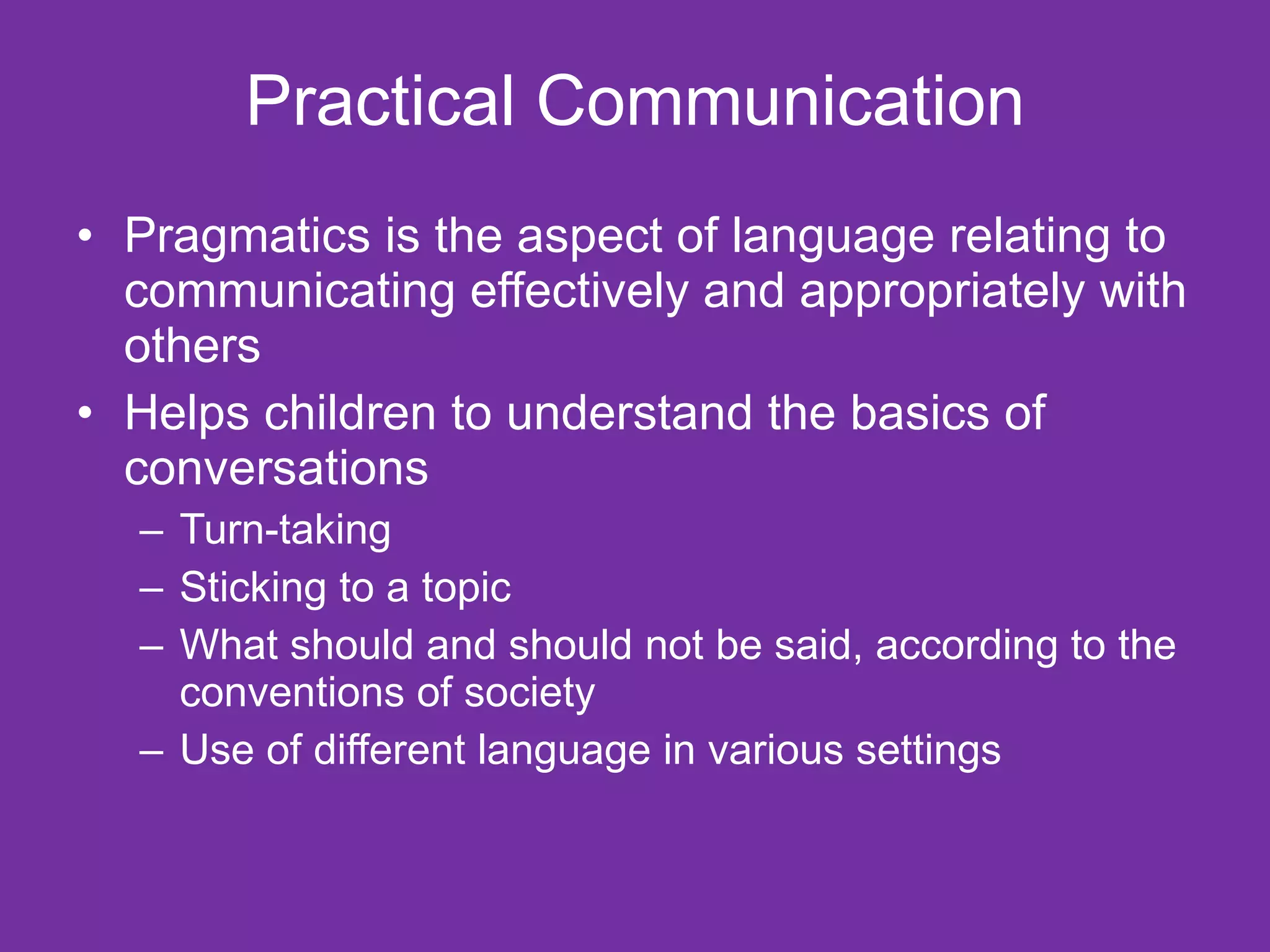 Practical Communication

• Pragmatics is the aspect of language relating to communicating effectively and appropriately with others
• Helps children to understand the basics of conversations
– Turn-taking
– Sticking to a topic
– What should and should not be said, according to the conventions of society
– Use of different language in various settings